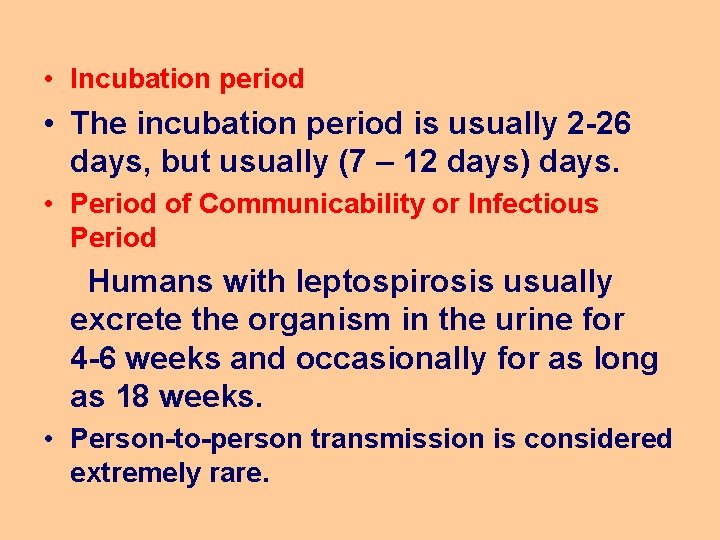 • Incubation period

• The incubation period is usually 2-26 days, but usually (7 – 12 days) days.

• Period of Communicability or Infectious Period

Humans with leptospirosis usually excrete the organism in the urine for 4-6 weeks and occasionally for as long as 18 weeks.

• Person-to-person transmission is considered extremely rare.